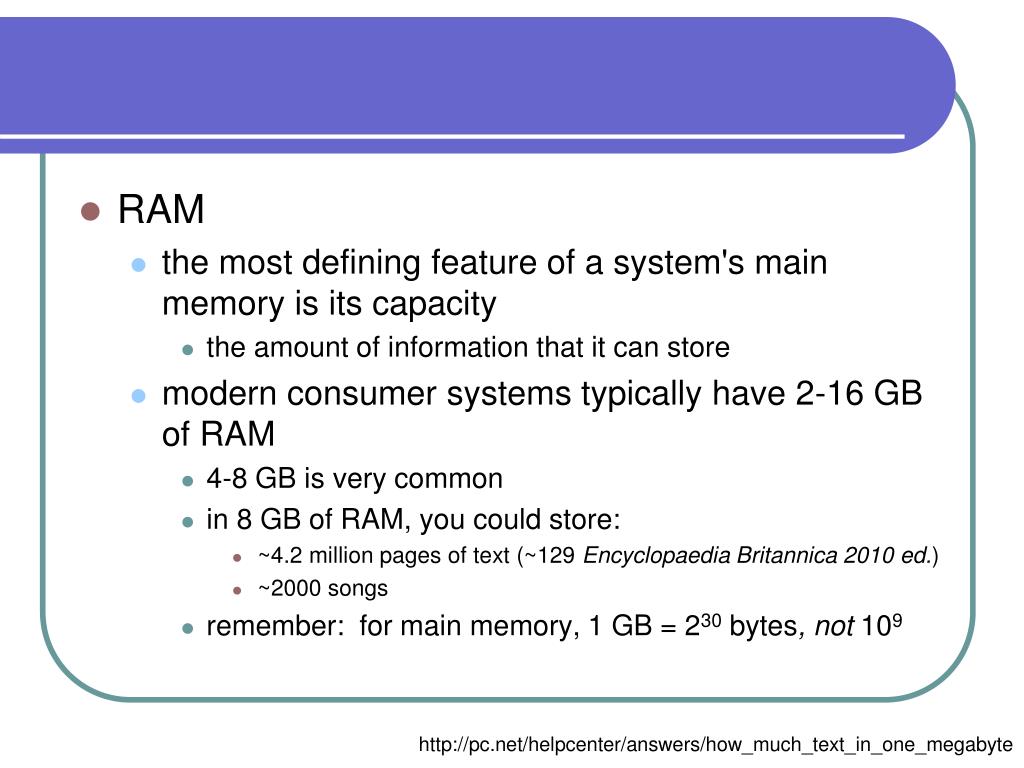 RAM

the most defining feature of a system's main memory is its capacity

the amount of information that it can store

modern consumer systems typically have 2-16 GB of RAM

4-8 GB is very common

in 8 GB of RAM, you could store:

~4.2 million pages of text (~129 Encyclopaedia Britannica 2010 ed.)

~2000 songs

remember: for main memory, 1 GB = $2^{30}$ bytes, not $10^9$

http://pc.net/helpcenter/answers/how_much_text_in_one_megabyte